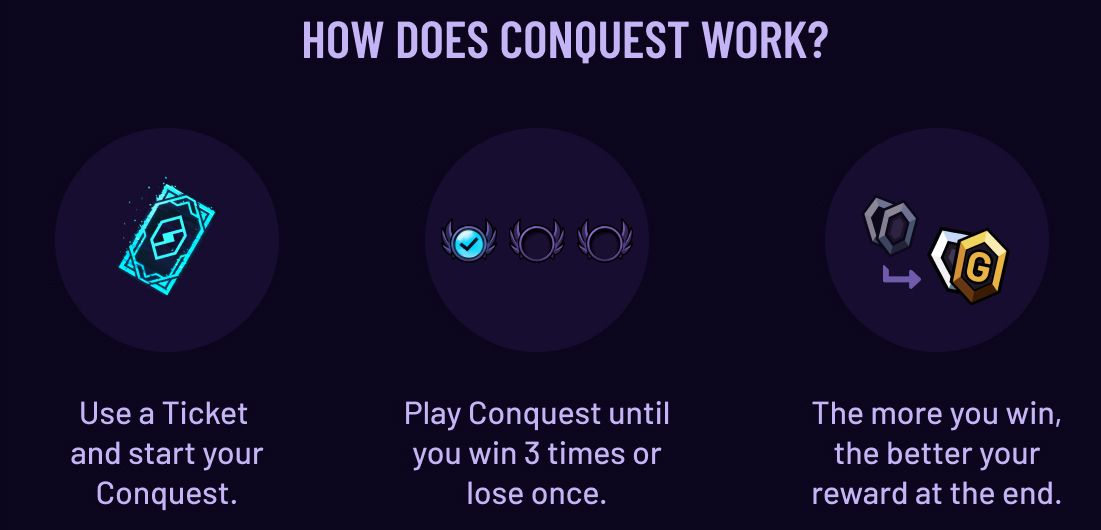 HOW DOES CONQUEST WORK?

Use a Ticket and start your Conquest.

Play Conquest until you win 3 times or lose once.

G

The more you win, the better your reward at the end.